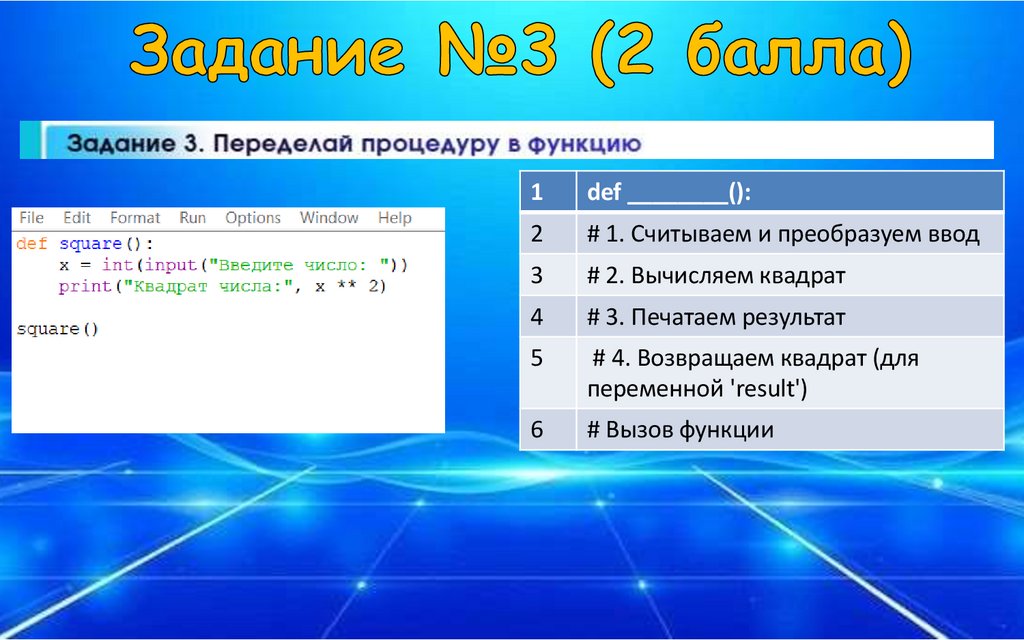 Задание №3 (2 балла)

Задание 3. Переделай процедуру в функцию

File Edit Format Run Options Window Help

def square():
    x = int(input("Введите число: "))
    print("Квадрат числа:", x ** 2)

square()

| 1 | def ________(): |
|---|---|
| 2 | # 1. Считываем и преобразуем ввод |
| 3 | # 2. Вычисляем квадрат |
| 4 | # 3. Печатаем результат |
| 5 | # 4. Возвращаем квадрат (для переменной 'result') |
| 6 | # Вызов функции |